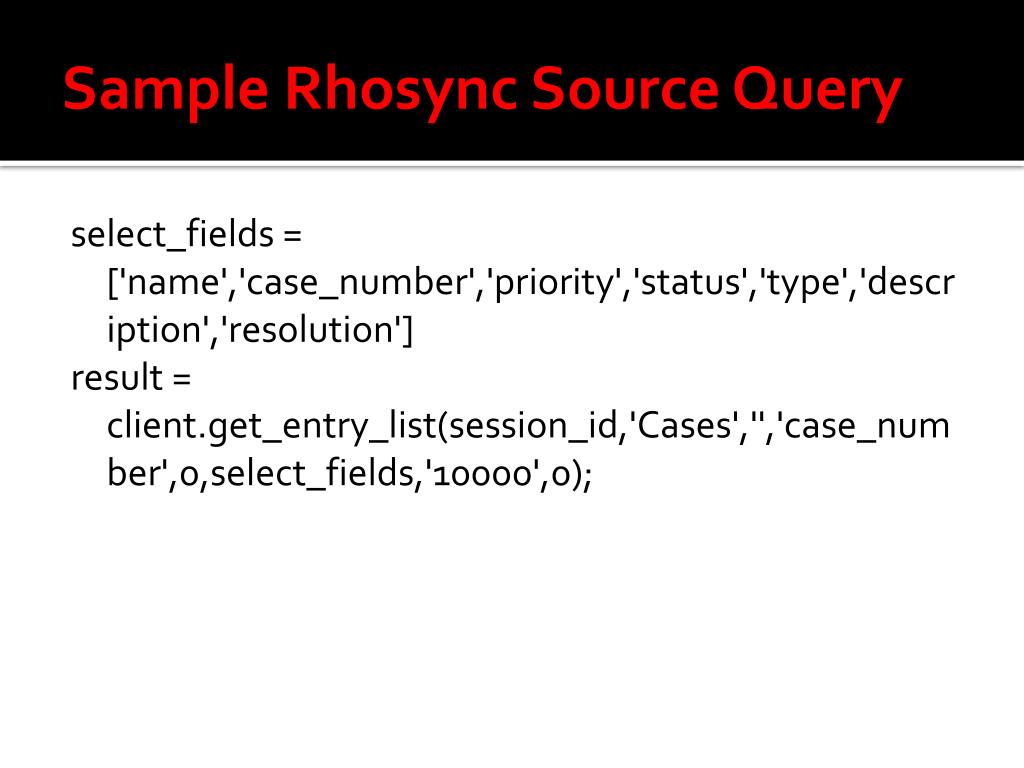 Sample Rhosync Source Query

select_fields = ['name','case_number','priority','status','type','description','resolution']
result = client.get_entry_list(session_id,'Cases','','case_number',0,select_fields,'10000',0);